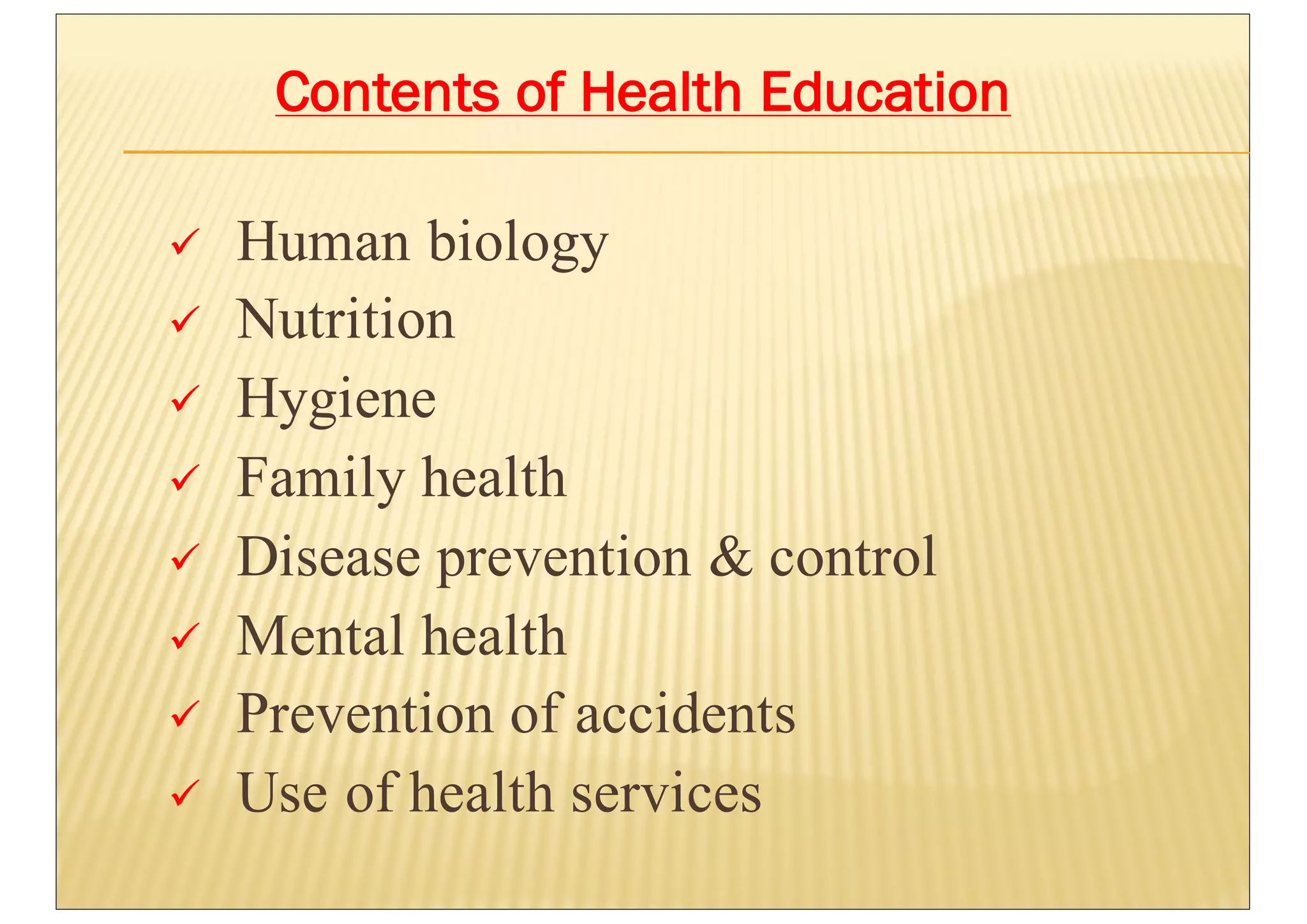 Contents of Health Education

✓ Human biology
✓ Nutrition
✓ Hygiene
✓ Family health
✓ Disease prevention & control
✓ Mental health
✓ Prevention of accidents
✓ Use of health services